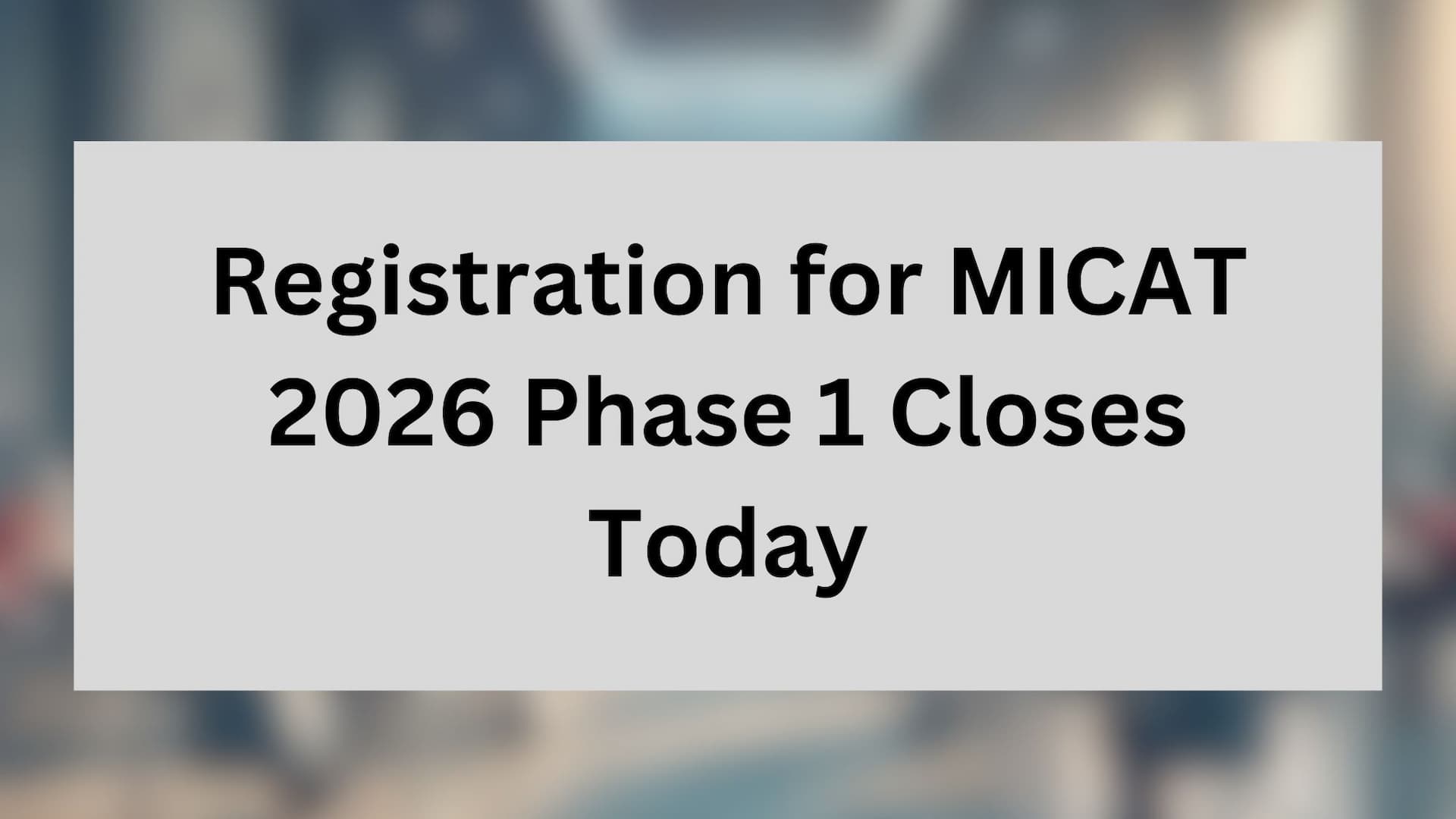 Registration for MICAT 2026 Phase 1 Closes Today